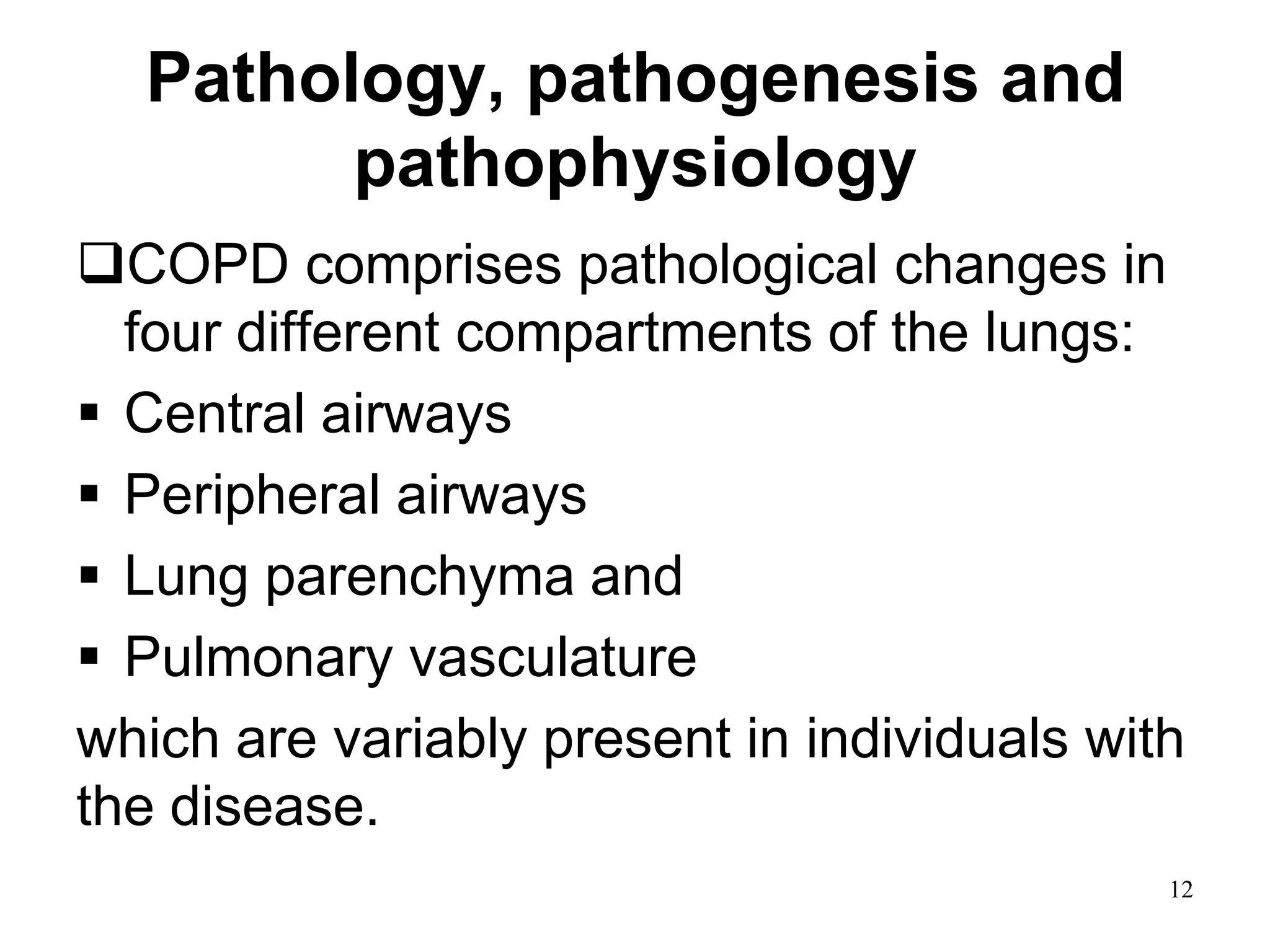 Pathology, pathogenesis and pathophysiology

❑COPD comprises pathological changes in four different compartments of the lungs:

▪ Central airways
▪ Peripheral airways
▪ Lung parenchyma and
▪ Pulmonary vasculature

which are variably present in individuals with the disease.

12